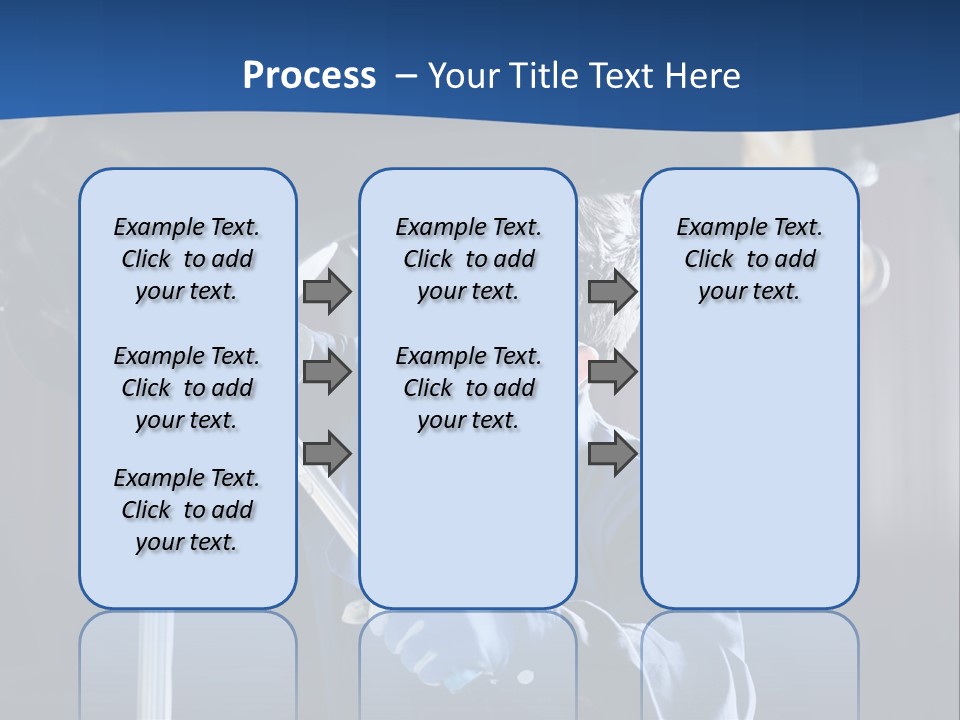 Process – Your Title Text Here

Example Text. Click to add your text.

Example Text. Click to add your text.

Example Text. Click to add your text.

Example Text. Click to add your text.

Example Text. Click to add your text.

Example Text. Click to add your text.